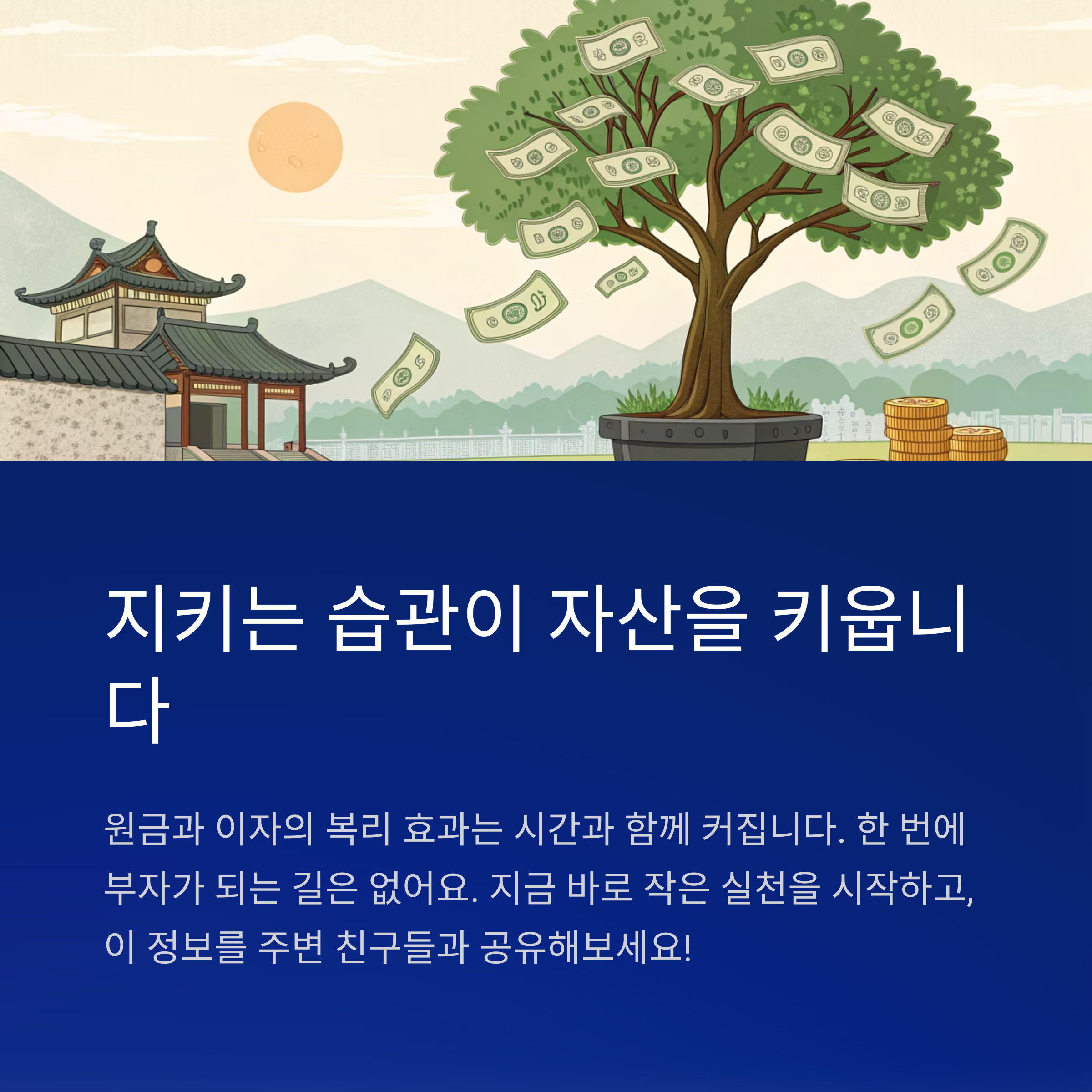 지키는 습관이 자산을 키웁니다

원금과 이자의 복리 효과는 시간과 함께 커집니다. 한 번에 부자가 되는 길은 없어요. 지금 바로 작은 실천을 시작하고, 이 정보를 주변 친구들과 공유해보세요!